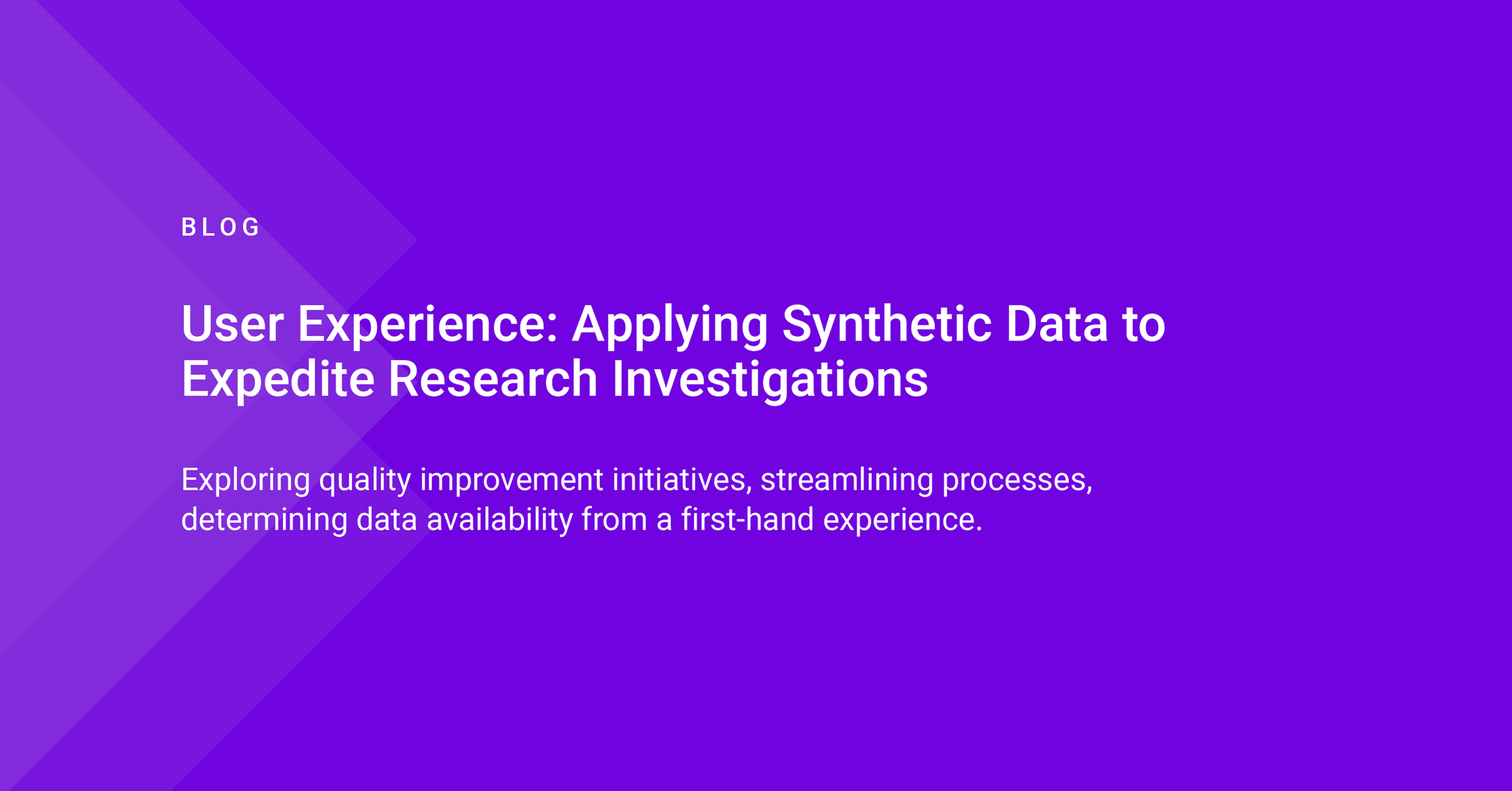 BLOG

User Experience: Applying Synthetic Data to Expedite Research Investigations

Exploring quality improvement initiatives, streamlining processes, determining data availability from a first-hand experience.